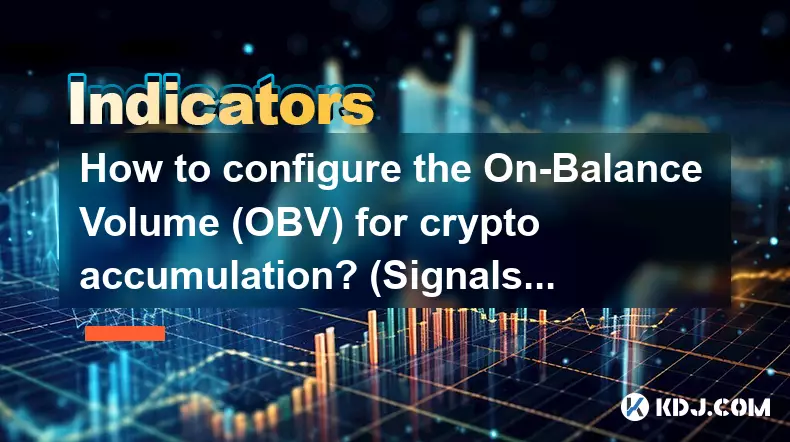 Indicators

How to configure the On-Balance Volume (OBV) for crypto accumulation? (Signals...

KDJ.COM